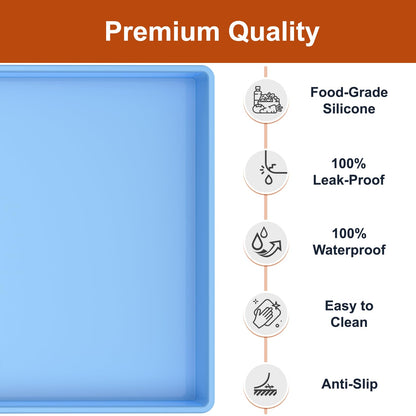 Premium Quality

Food-Grade Silicone

100% Leak-Proof

100% Waterproof

Easy to Clean

Anti-Slip